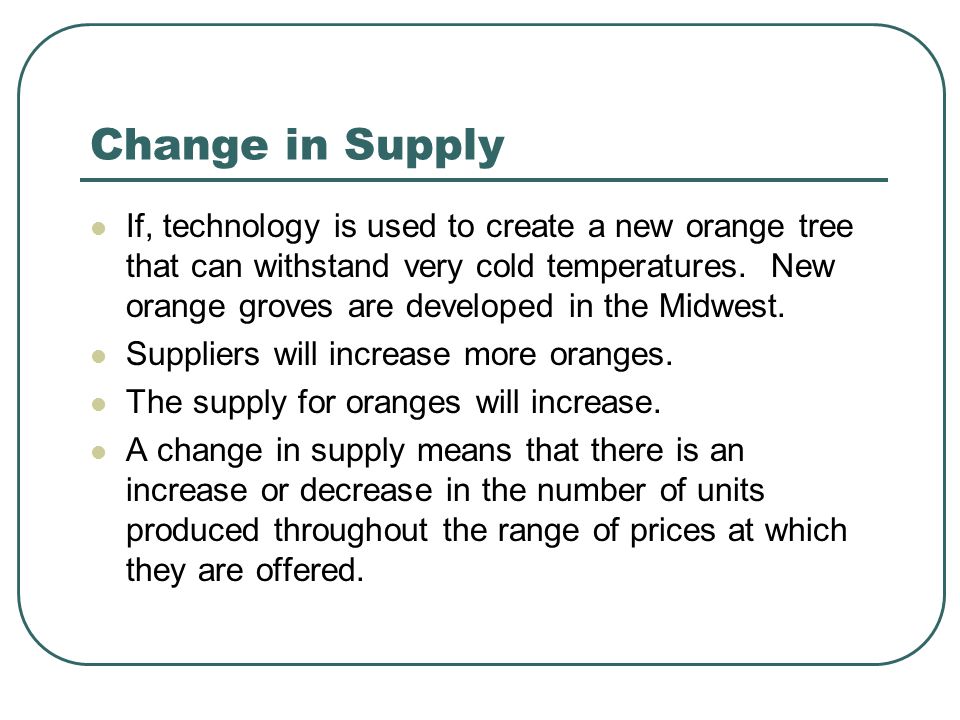 Change in Supply

- If, technology is used to create a new orange tree that can withstand very cold temperatures. New orange groves are developed in the Midwest.
- Suppliers will increase more oranges.
- The supply for oranges will increase.
- A change in supply means that there is an increase or decrease in the number of units produced throughout the range of prices at which they are offered.